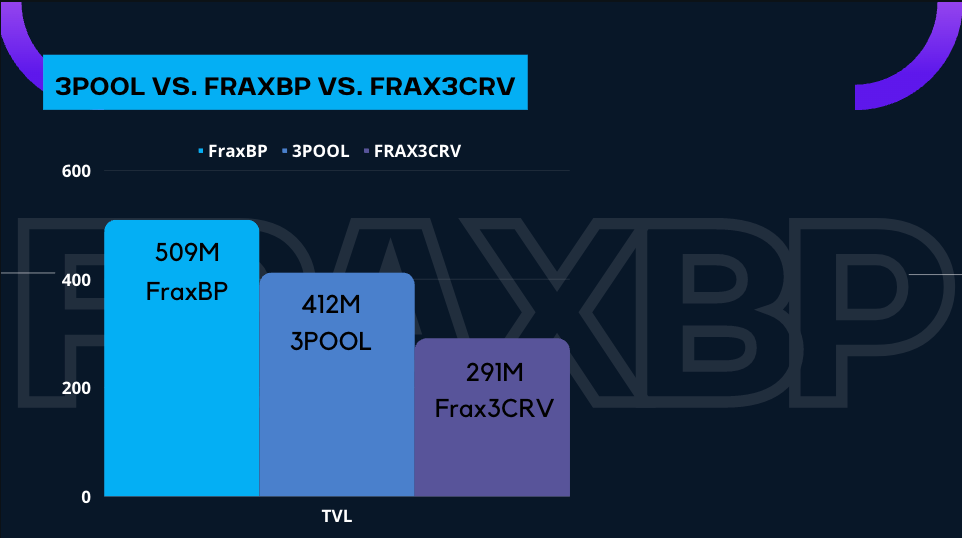 3POOL VS. FRAXBP VS. FRAX3CRV

FraxBP 3POOL FRAX3CRV

600
400
200
0

509M
FraxBP

412M
3POOL

291M
Frax3CRV

TVL

FRAXBP